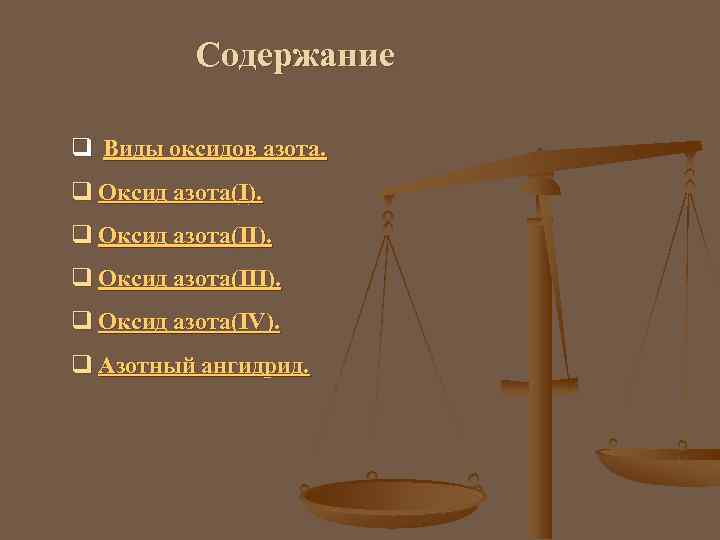 Содержание

❑ Виды оксидов азота.

❑ Оксид азота(I).

❑ Оксид азота(II).

❑ Оксид азота(III).

❑ Оксид азота(IV).

❑ Азотный ангидрид.